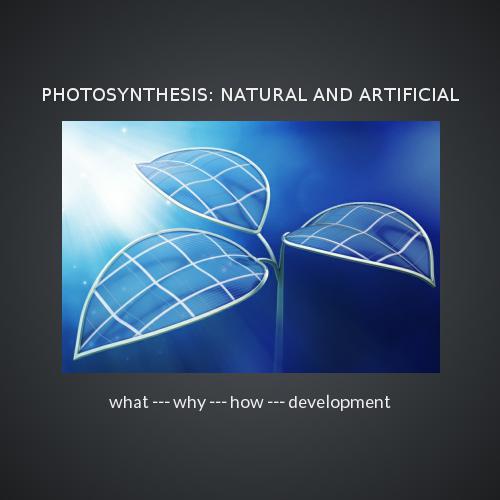 PHOTOSYNTHESIS: NATURAL AND ARTIFICIAL

what --- why --- how --- development